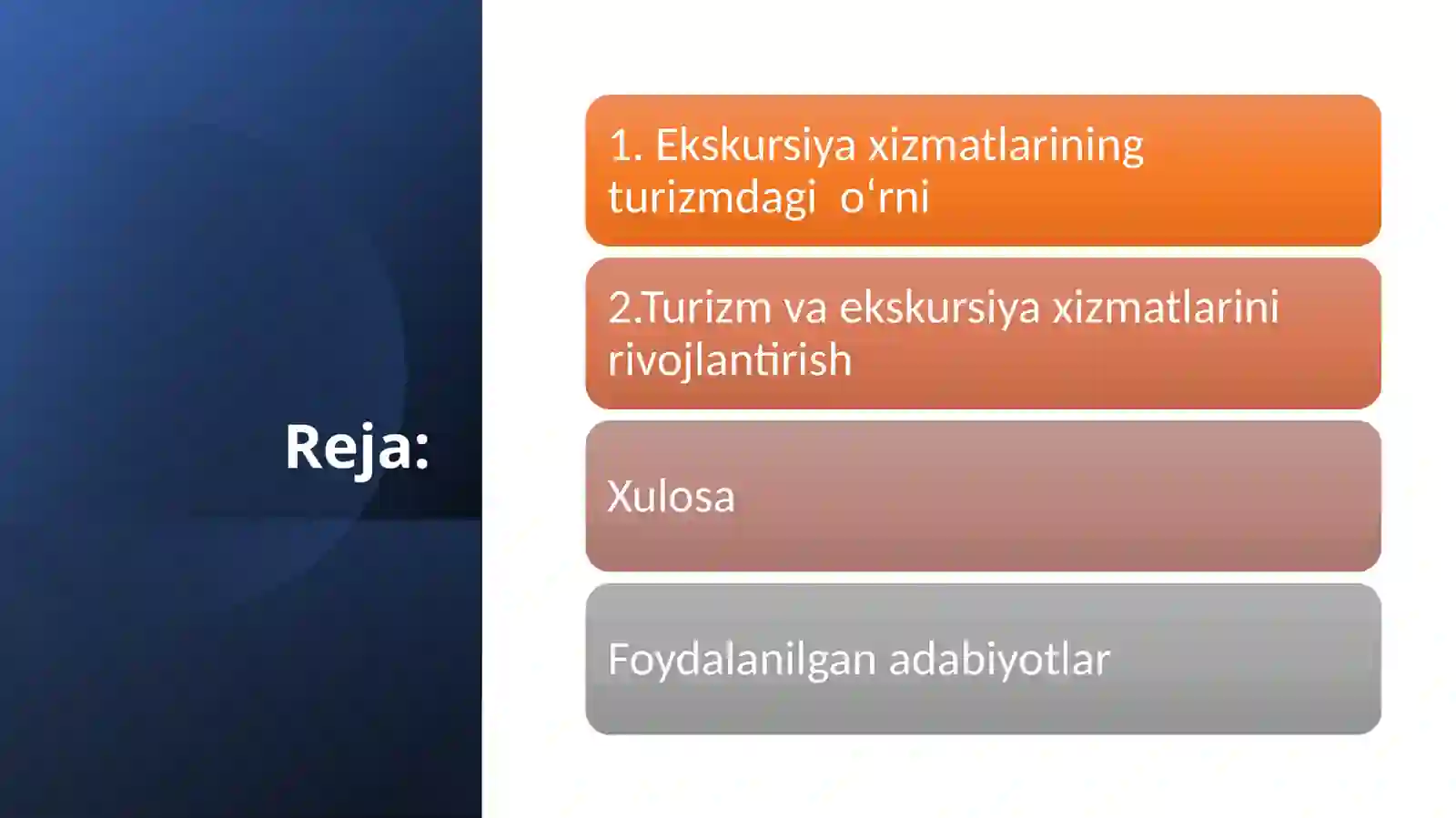 Reja:

1. Ekskursiya xizmatlarining turizmdagi o‘rni

2.Turizm va ekskursiya xizmatlarini rivojlantirish

Xulosa

Foydalanilgan adabiyotlar